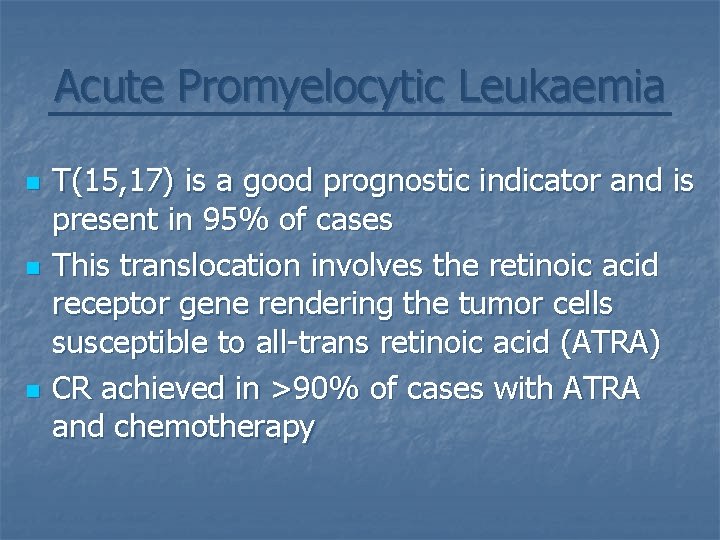 Acute Promyelocytic Leukaemia

- T(15,17) is a good prognostic indicator and is present in 95% of cases
- This translocation involves the retinoic acid receptor gene rendering the tumor cells susceptible to all-trans retinoic acid (ATRA)
- CR achieved in >90% of cases with ATRA and chemotherapy